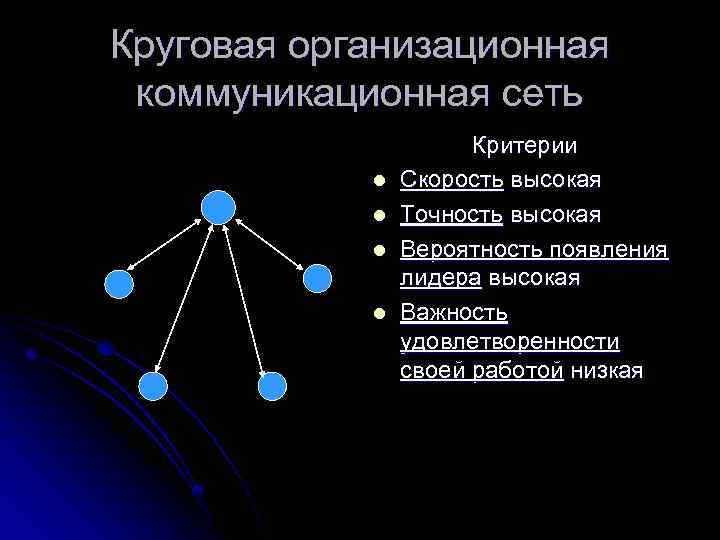 Круговая организационная коммуникационная сеть

Критерии

Скорость высокая

Точность высокая

Вероятность появления лидера высокая

Важность удовлетворенности своей работой низкая